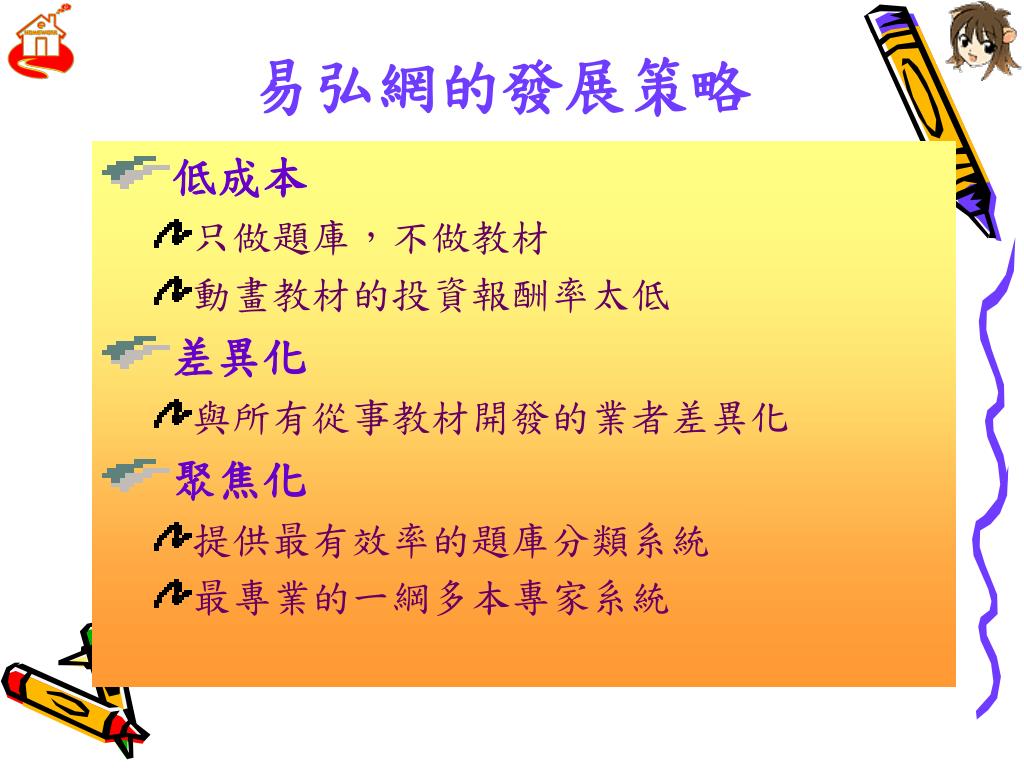 易弘網的發展策略

低成本

只做題庫，不做教材

動畫教材的投資報酬率太低

差異化

與所有從事教材開發的業者差異化

聚焦化

提供最有效率的題庫分類系統

最專業的一綱多本專家系統